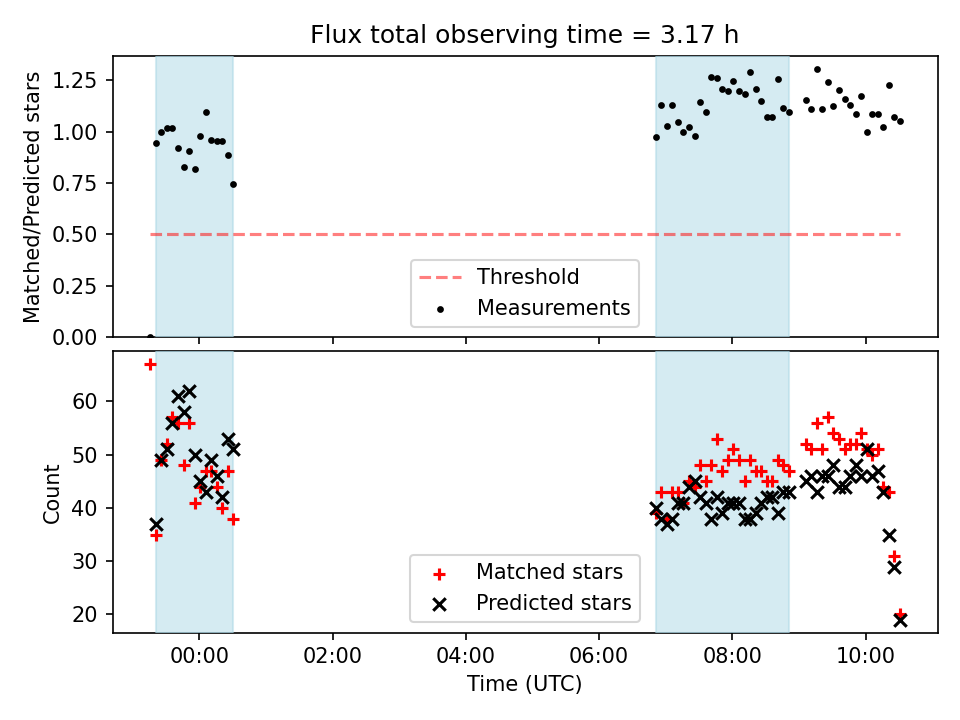 Flux total observing time = 3.17 h

Matched/Predicted stars

1.25
1.00
0.75
0.50
0.25
0.00

Threshold
Measurements

Count

60
50
40
30
20

Matched stars
Predicted stars

00:00
02:00
04:00
06:00
08:00
10:00

Time (UTC)